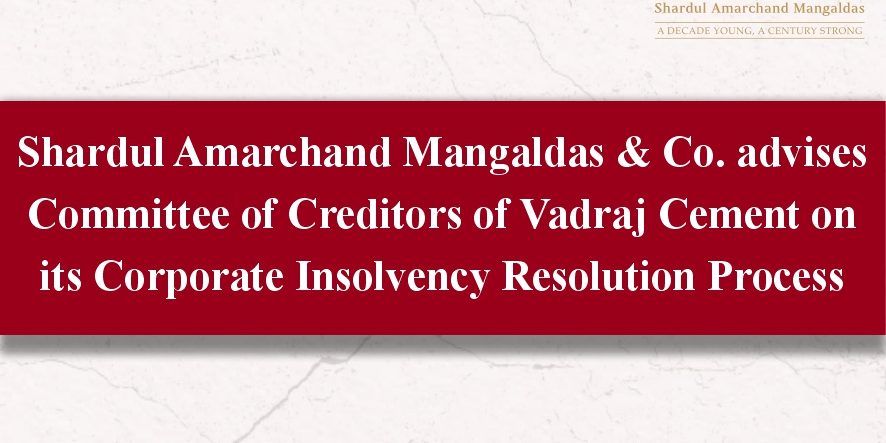 Shardul Amarchand Mangaldas
A DECADE YOUNG, A CENTURY STRONG

Shardul Amarchand Mangaldas & Co. advises Committee of Creditors of Vadraj Cement on its Corporate Insolvency Resolution Process